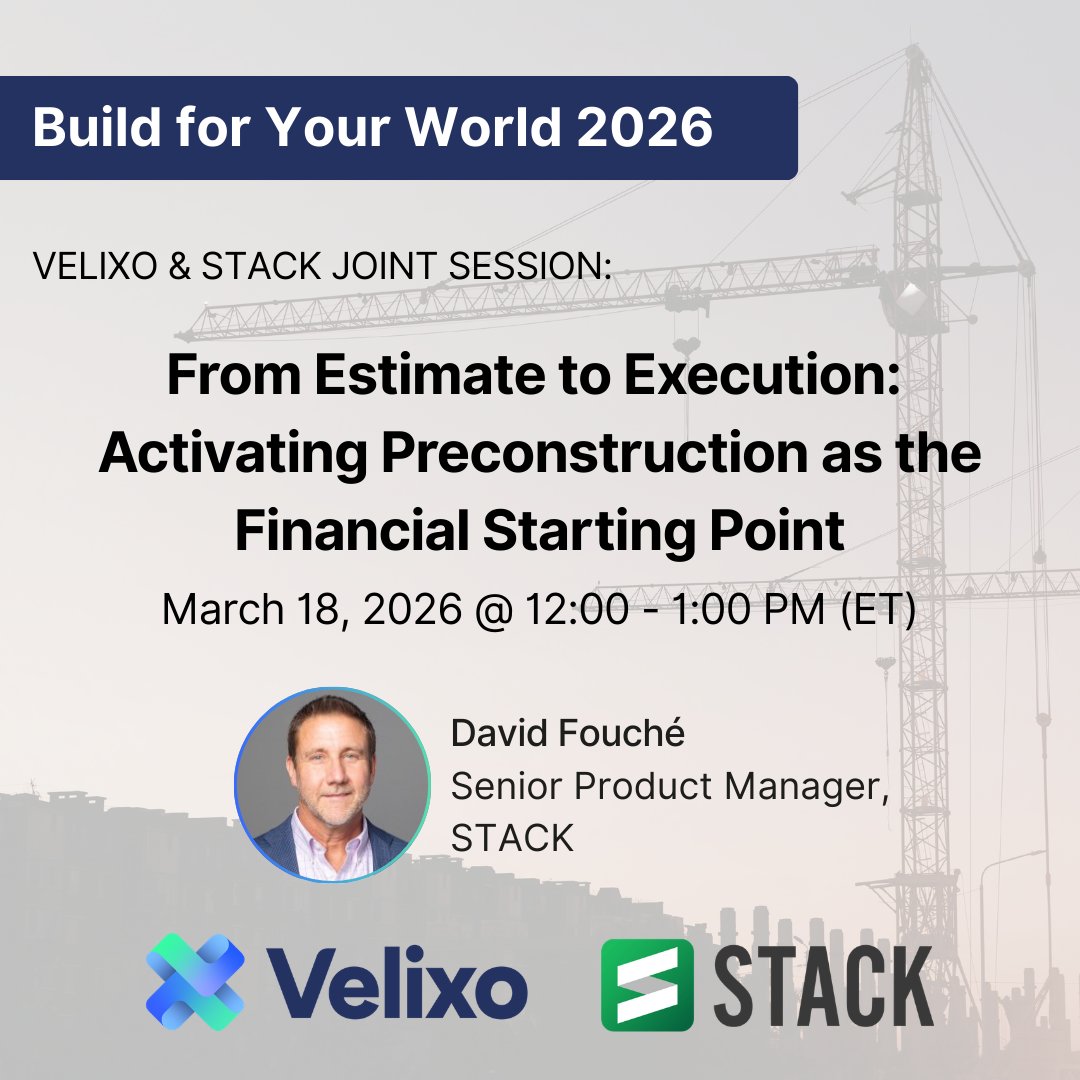 Build for Your World 2026

VELIXO & STACK JOINT SESSION:

From Estimate to Execution: Activating Preconstruction as the Financial Starting Point

March 18, 2026 @ 12:00 - 1:00 PM (ET)

David Fouché
Senior Product Manager, STACK

Velixo

STACK